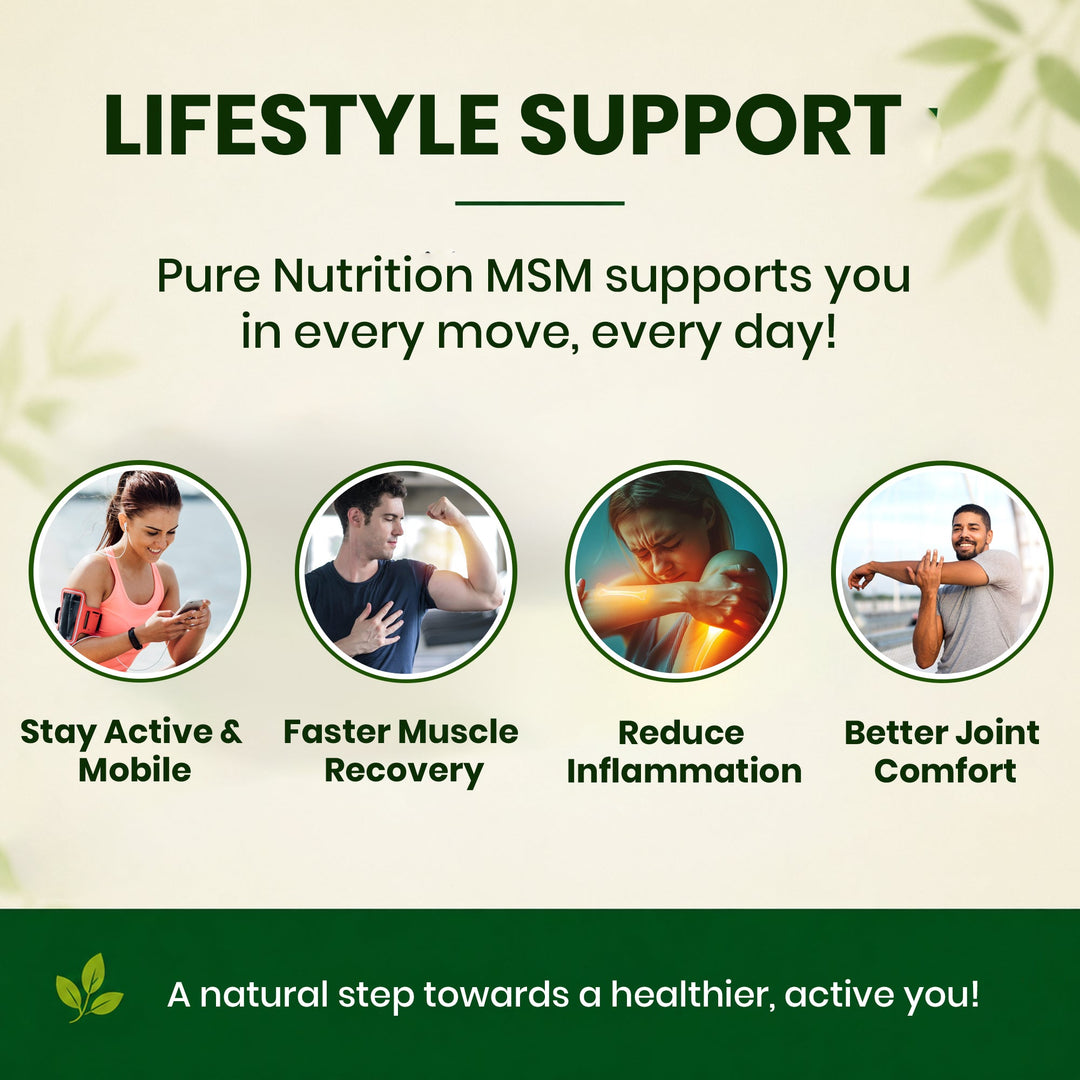 LIFESTYLE SUPPORT

Pure Nutrition MSM supports you in every move, every day!

Stay Active & Mobile

Faster Muscle Recovery

Reduce Inflammation

Better Joint Comfort

A natural step towards a healthier, active you!